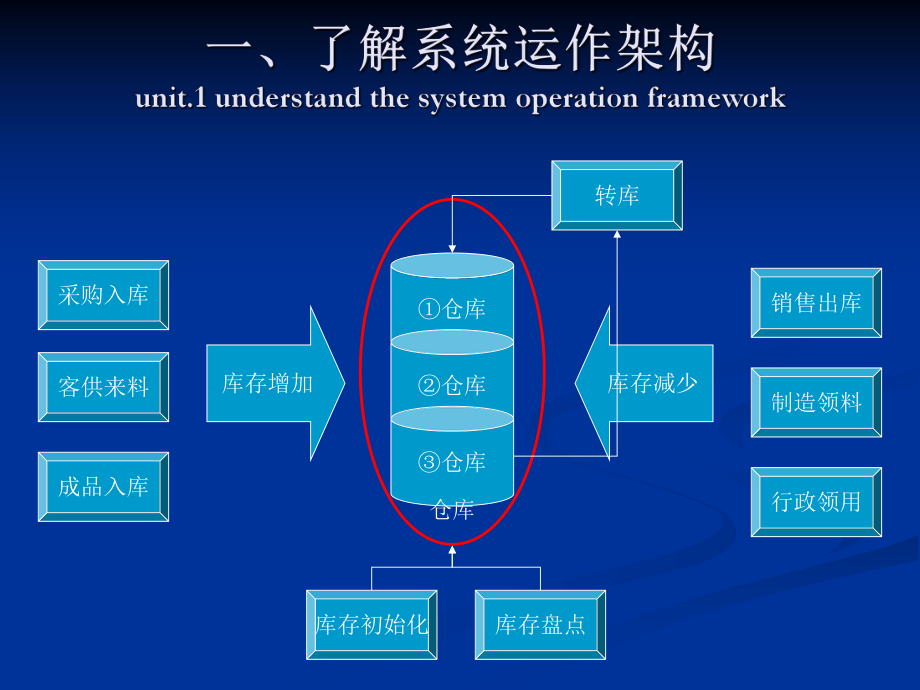 一、了解系统运作架构
unit.1 understand the system operation framework

转库

采购入库

客供来料

成品入库

库存增加

①仓库

②仓库

③仓库

仓库

库存减少

销售出库

制造领料

行政领用

库存初始化

库存盘点